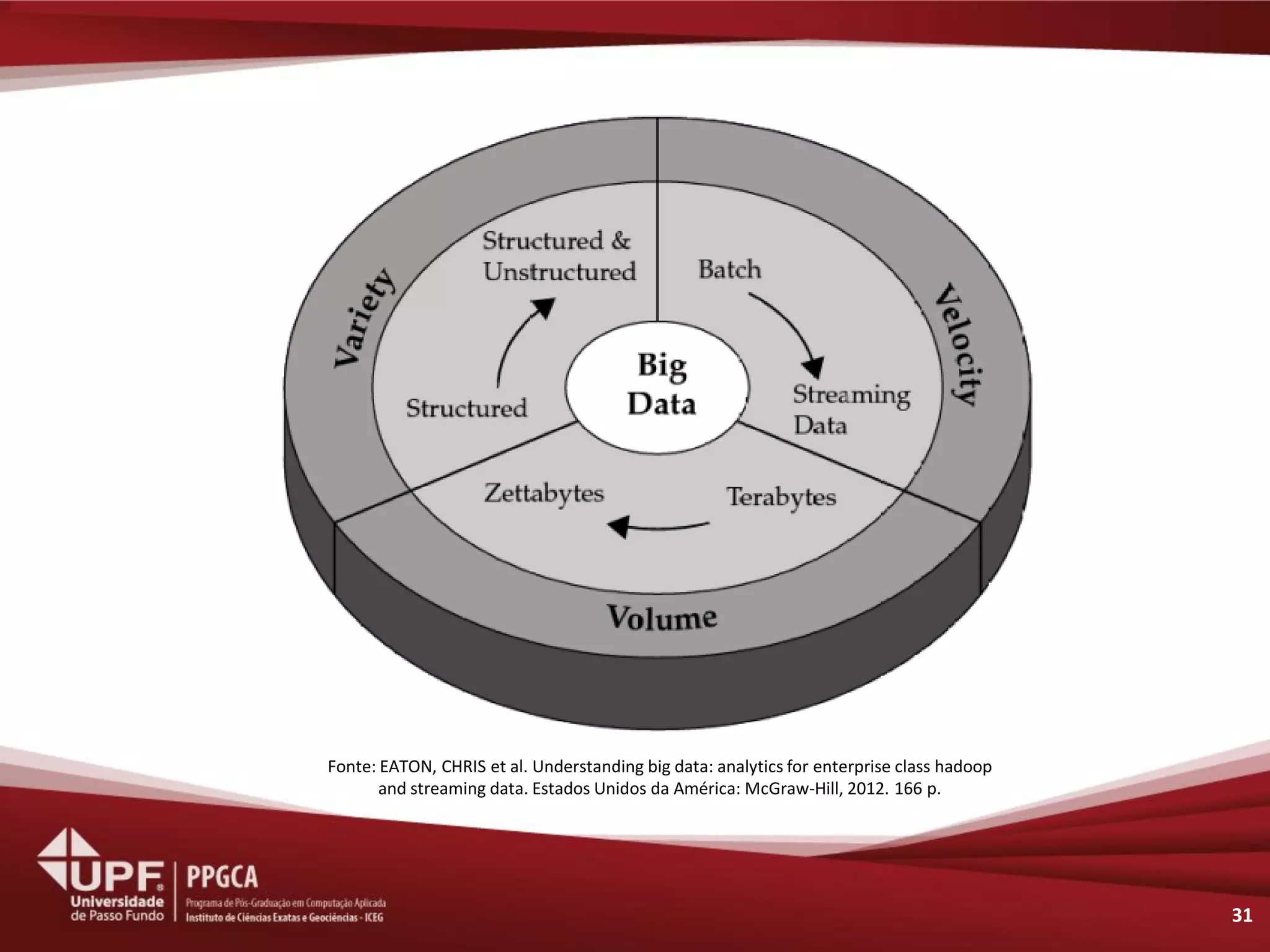 Variety

Structured & Unstructured

Structured

Batch

Streaming Data

Velocity

Big Data

Zettabytes

Terabytes

Volume

Fonte: EATON, CHRIS et al. Understanding big data: analytics for enterprise class hadoop and streaming data. Estados Unidos da América: McGraw-Hill, 2012. 166 p.

UPF Universidade de Passo Fundo

PPGCA Programa de Pós-Graduação em Computação Aplicada Instituto de Ciências Exatas e Geociências - ICEG

31